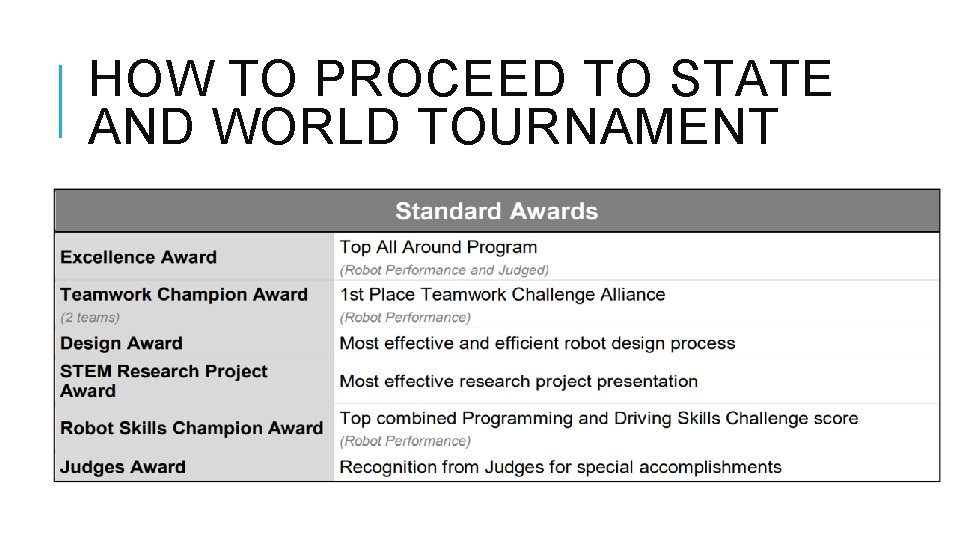 HOW TO PROCEED TO STATE AND WORLD TOURNAMENT

| Standard Awards | |
|---|---|
| Excellence Award | Top All Around Program (Robot Performance and Judged) |
| Teamwork Champion Award (2 teams) | 1st Place Teamwork Challenge Alliance (Robot Performance) |
| Design Award | Most effective and efficient robot design process |
| STEM Research Project Award | Most effective research project presentation |
| Robot Skills Champion Award | Top combined Programming and Driving Skills Challenge score (Robot Performance) |
| Judges Award | Recognition from Judges for special accomplishments |